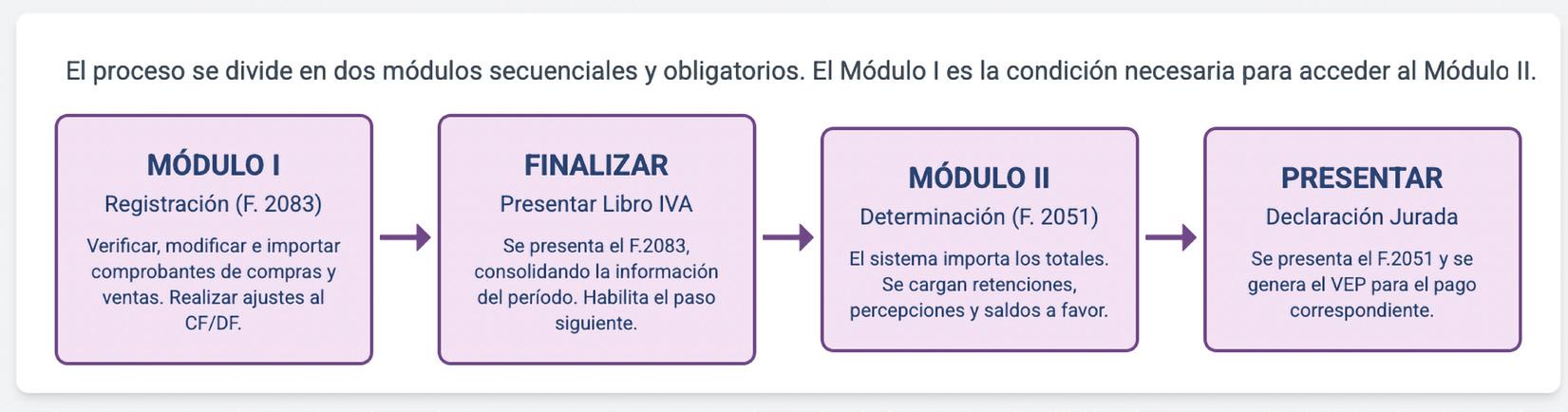 El proceso se divide en dos módulos secuenciales y obligatorios. El Módulo I es la condición necesaria para acceder al Módulo II.

MÓDULO I
Registración (F. 2083)
Verificar, modificar e importar comprobantes de compras y ventas. Realizar ajustes al CF/DF.

FINALIZAR
Presentar Libro IVA
Se presenta el F.2083, consolidando la información del período. Habilita el paso siguiente.

MÓDULO II
Determinación (F. 2051)
El sistema importa los totales. Se cargan retenciones, percepciones y saldos a favor.

PRESENTAR
Declaración Jurada
Se presenta el F.2051 y se genera el VEP para el pago correspondiente.